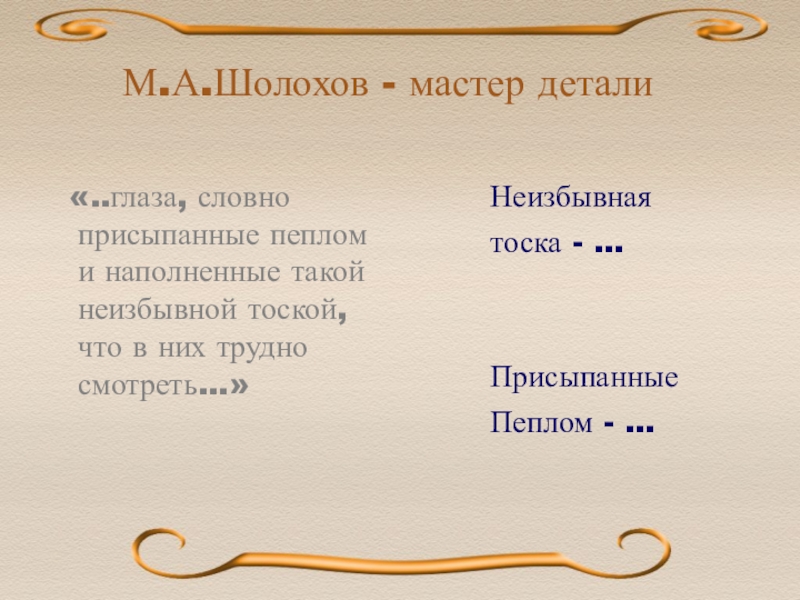 М.А.Шолохов - мастер детали

«..глаза, словно присыпанные пеплом и наполненные такой неизбывной тоской, что в них трудно смотреть...»

Неизбывная тоска - ...

Присыпанные Пеплом - ...